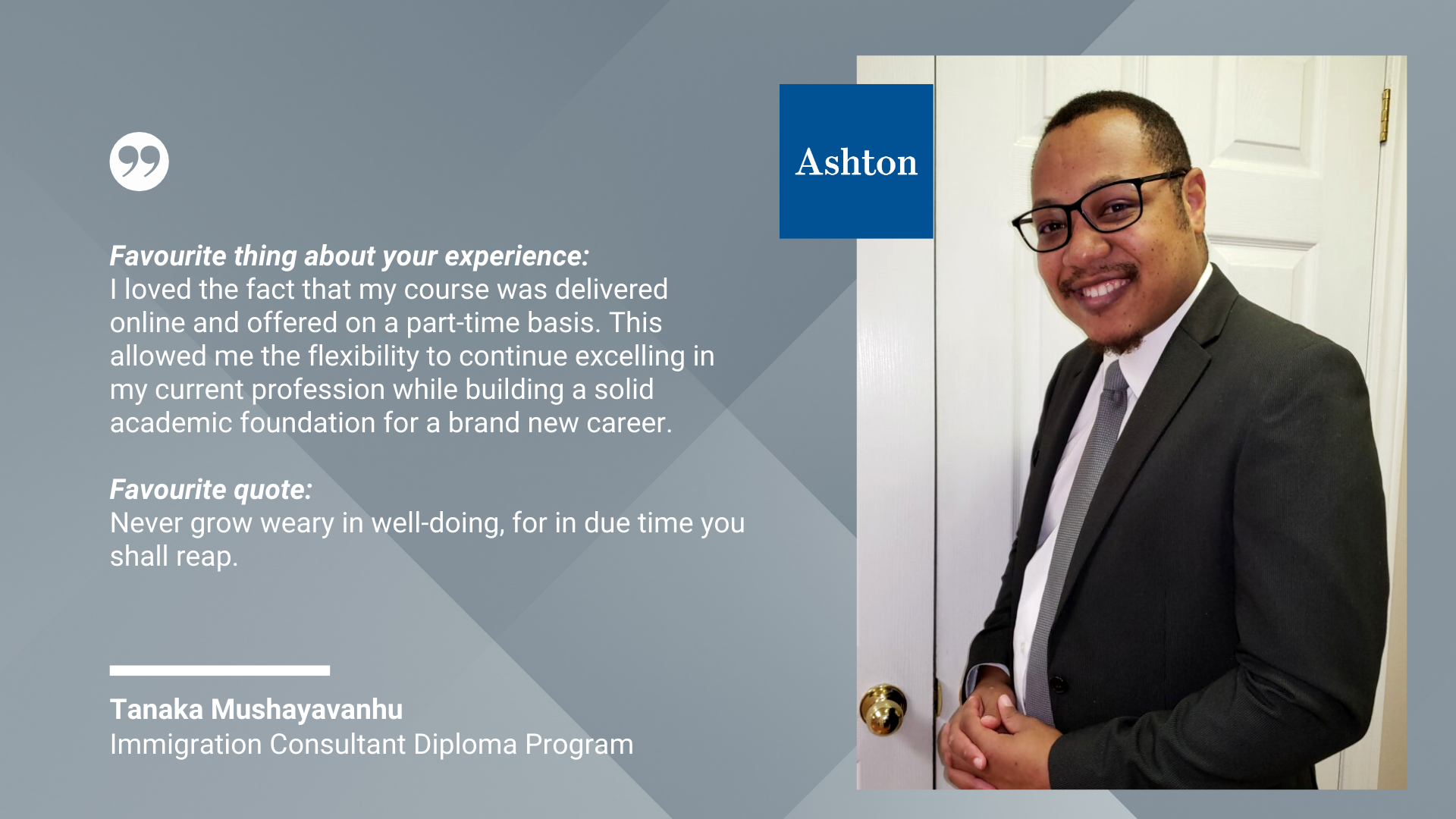 Favourite thing about your experience:
I loved the fact that my course was delivered online and offered on a part-time basis. This allowed me the flexibility to continue excelling in my current profession while building a solid academic foundation for a brand new career.

Favourite quote:
Never grow weary in well-doing, for in due time you shall reap.

Tanaka Mushayavanhu
Immigration Consultant Diploma Program

Ashton